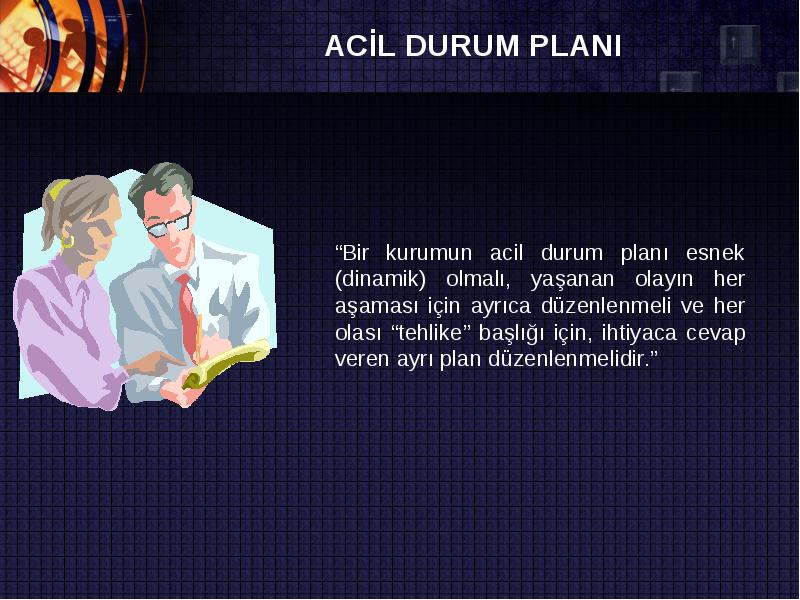 ACİL DURUM PLANI

“Bir kurumun acil durum planı esnek (dinamik) olmalı, yaşanan olayın her aşaması için ayrıca düzenlenmeli ve her olası “tehlike” başlığı için, ihtiyaca cevap veren ayrı plan düzenlenmelidir.”